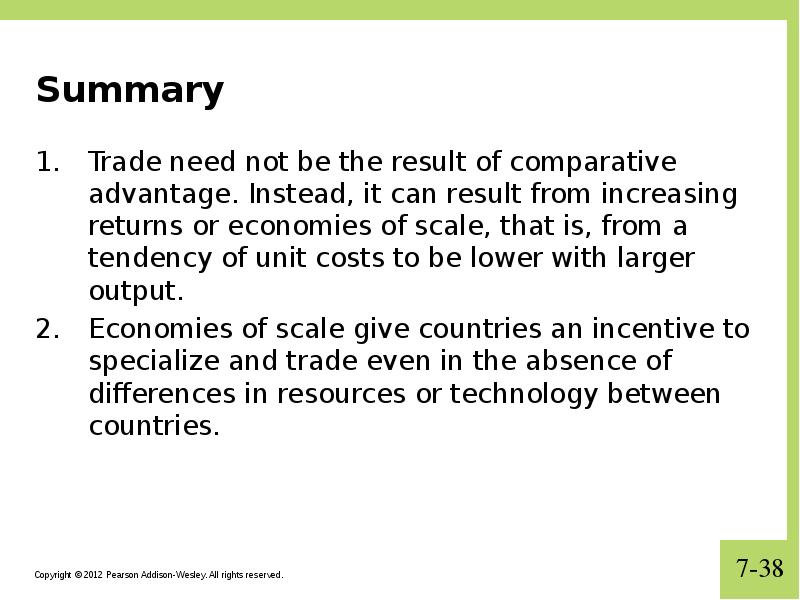 Summary

1. Trade need not be the result of comparative advantage. Instead, it can result from increasing returns or economies of scale, that is, from a tendency of unit costs to be lower with larger output.

2. Economies of scale give countries an incentive to specialize and trade even in the absence of differences in resources or technology between countries.

Copyright © 2012 Pearson Addison-Wesley. All rights reserved.

7-38